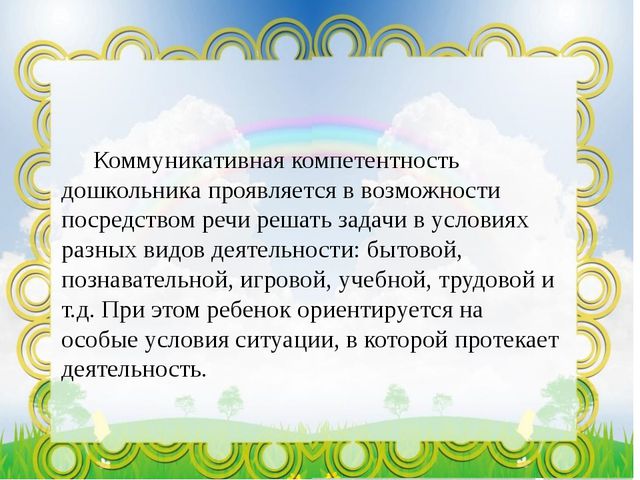 Коммуникативная компетентность дошкольника проявляется в возможности посредством речи решать задачи в условиях разных видов деятельности: бытовой, познавательной, игровой, учебной, трудовой и т.д. При этом ребенок ориентируется на особые условия ситуации, в которой протекает деятельность.